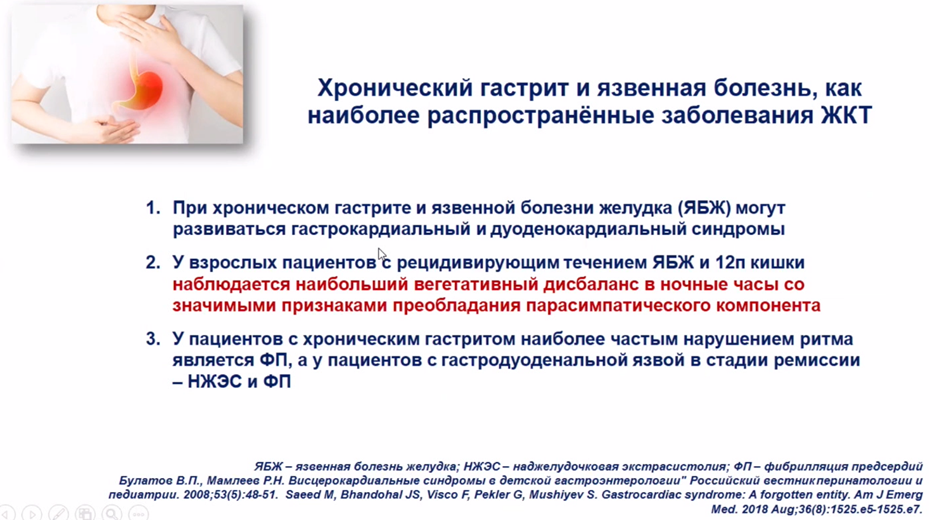 Хронический гастрит и язвенная болезнь, как наиболее распространённые заболевания ЖКТ

1. При хроническом гастрите и язвенной болезни желудка (ЯБЖ) могут развиваться гастрокардиальный и дуоденокардиальный синдромы

2. У взрослых пациентов с рецидивирующим течением ЯБЖ и 12п кишки наблюдается наибольший вегетативный дисбаланс в ночные часы со значимыми признаками преобладания парасимпатического компонента

3. У пациентов с хроническим гастритом наиболее частым нарушением ритма является ФП, а у пациентов с гастродуоденальной язвой в стадии ремиссии – НЖЭС и ФП

ЯБЖ – язвенная болезнь желудка; НЖЭС – наджелудочковая экстрасистолия; ФП – фибрилляция предсердий
Булатов В.П., Мамлеев Р.Н. Висцерокардиальные синдромы в детской гастроэнтерологии" Российский вестник перинатологии и педиатрии. 2008;53(5):48-51. Saeed M, Bhandohal JS, Visco F, Pekler G, Mushiyev S. Gastrocardiac syndrome: A forgotten entity. Am J Emerg Med. 2018 Aug;36(8):1525.e5-1525.e7.